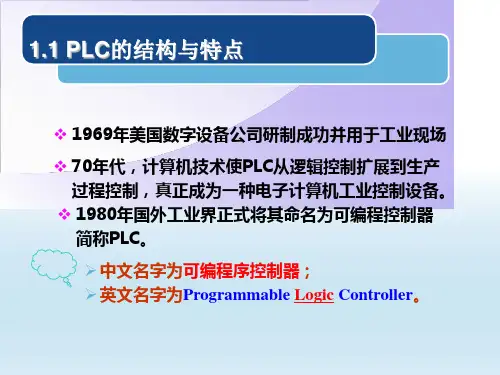 1.1 PLC的结构与特点

❖ 1969年美国数字设备公司研制成功并用于工业现场

❖ 70年代，计算机技术使PLC从逻辑控制扩展到生产过程控制，真正成为一种电子计算机工业控制设备。

❖ 1980年国外工业界正式将其命名为可编程控制器简称PLC。

➢ 中文名字为可编程序控制器；
➢ 英文名字为Programmable Logic Controller。